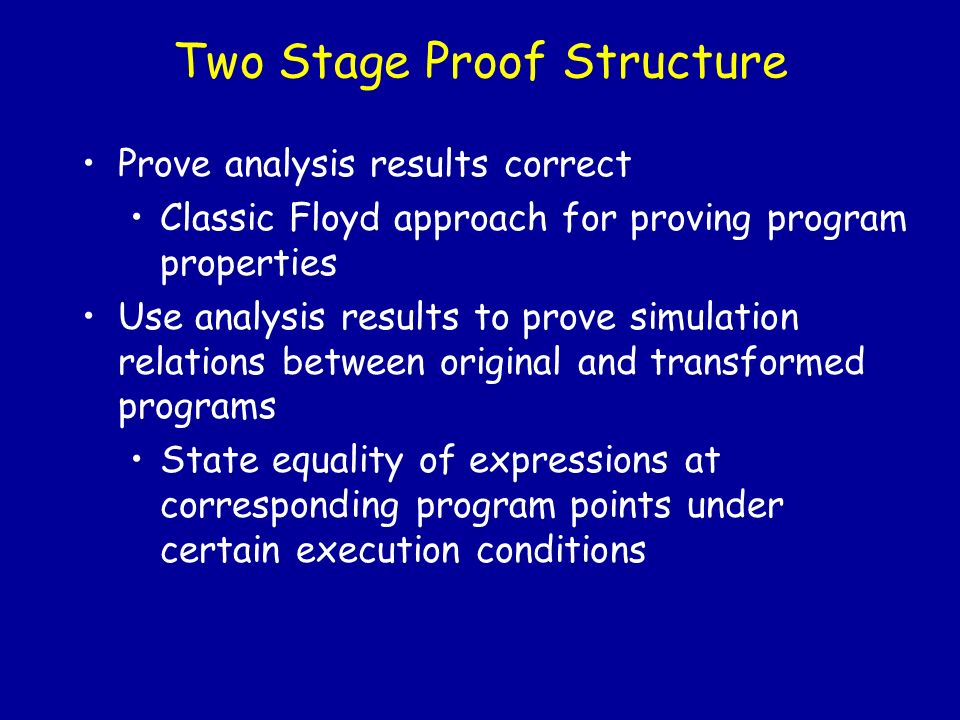 Two Stage Proof Structure

• Prove analysis results correct
  • Classic Floyd approach for proving program properties
• Use analysis results to prove simulation relations between original and transformed programs
  • State equality of expressions at corresponding program points under certain execution conditions